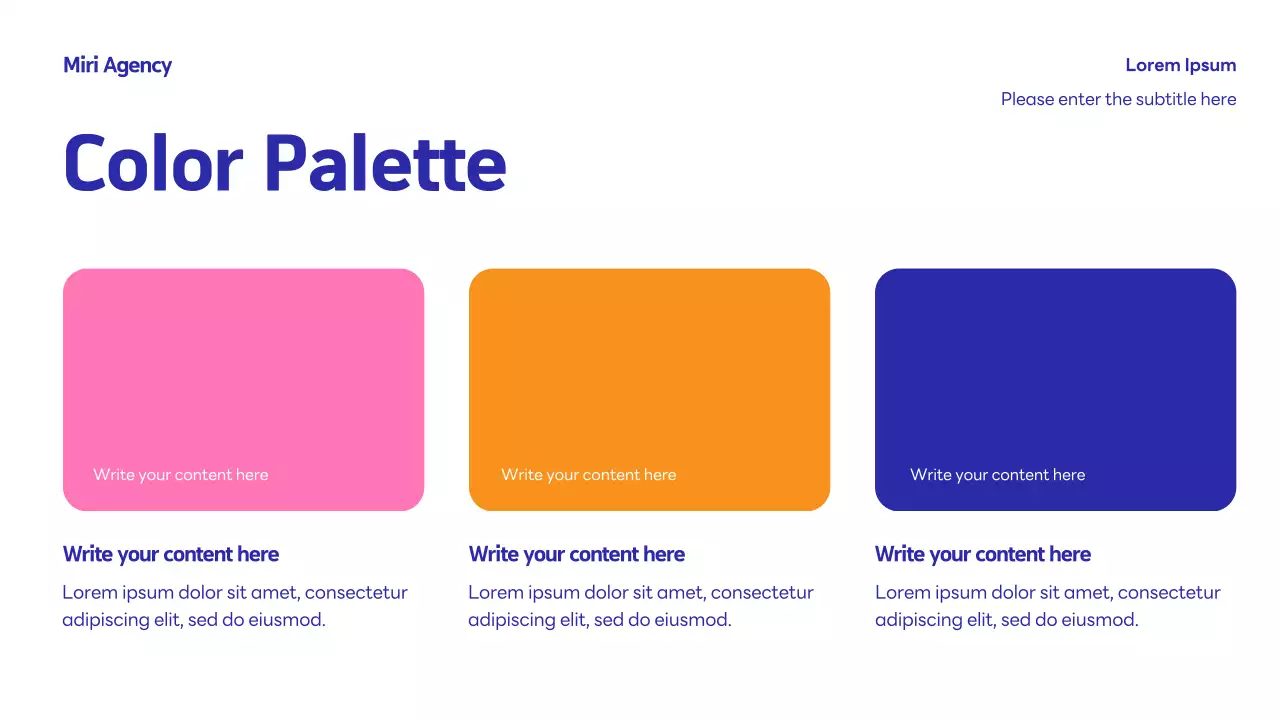 Miri Agency

Lorem Ipsum

Please enter the subtitle here

Color Palette

Write your content here

Write your content here

Lorem ipsum dolor sit amet, consectetur adipiscing elit, sed do eiusmod.

Write your content here

Write your content here

Lorem ipsum dolor sit amet, consectetur adipiscing elit, sed do eiusmod.

Write your content here

Write your content here

Lorem ipsum dolor sit amet, consectetur adipiscing elit, sed do eiusmod.